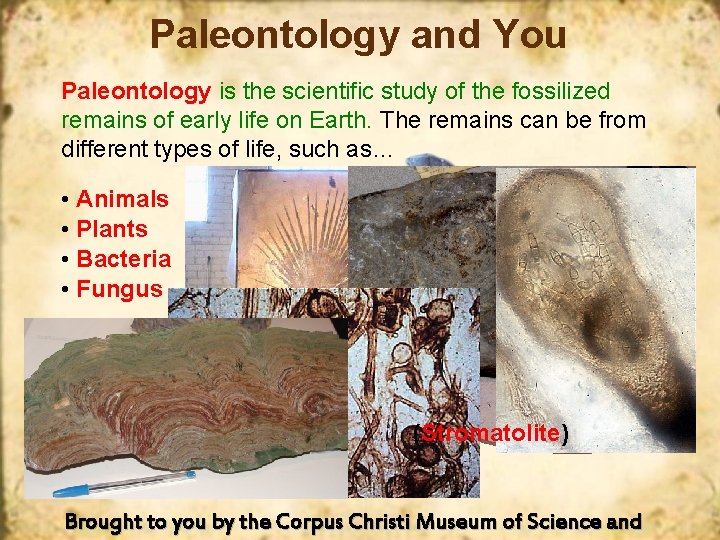 Paleontology and You

Paleontology is the scientific study of the fossilized remains of early life on Earth. The remains can be from different types of life, such as…

• Animals
• Plants
• Bacteria
• Fungus

(Stromatolite)

Brought to you by the Corpus Christi Museum of Science and